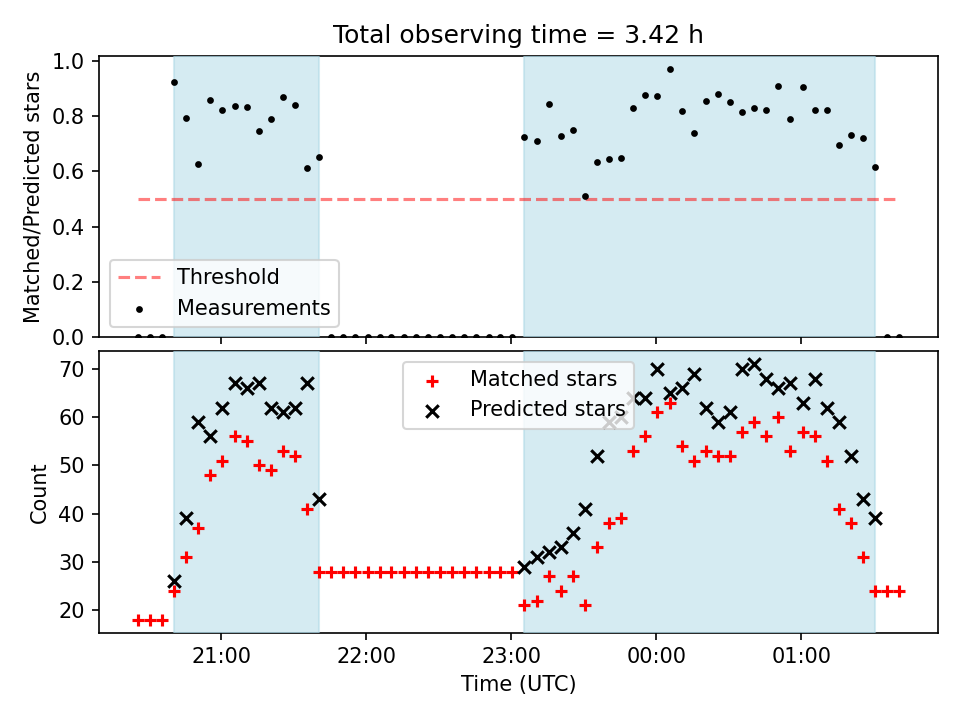 Total observing time = 3.42 h

Matched/Predicted stars

1.0
0.8
0.6
0.4
0.2
0.0

Threshold
Measurements

Count

70
60
50
40
30
20

Matched stars
Predicted stars

21:00
22:00
23:00
00:00
01:00

Time (UTC)